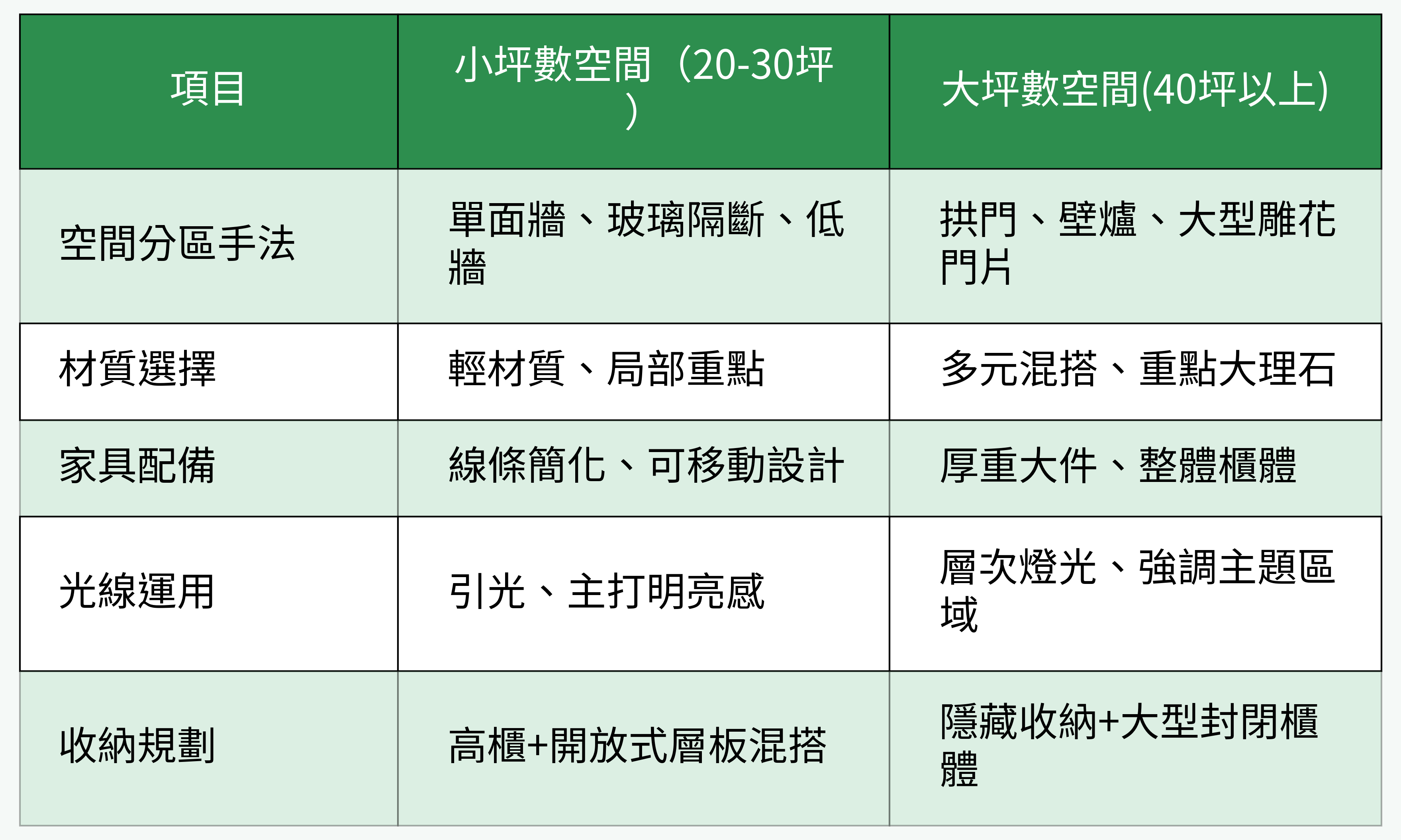 | 項目 | 小坪數空間（20-30坪） | 大坪數空間(40坪以上) |
|---|---|---|
| 空間分區手法 | 單面牆、玻璃隔斷、低牆 | 拱門、壁爐、大型雕花門片 |
| 材質選擇 | 輕材質、局部重點 | 多元混搭、重點大理石 |
| 家具配備 | 線條簡化、可移動設計 | 厚重大件、整體櫃體 |
| 光線運用 | 引光、主打明亮感 | 層次燈光、強調主題區域 |
| 收納規劃 | 高櫃+開放式層板混搭 | 隱藏收納+大型封閉櫃體 |